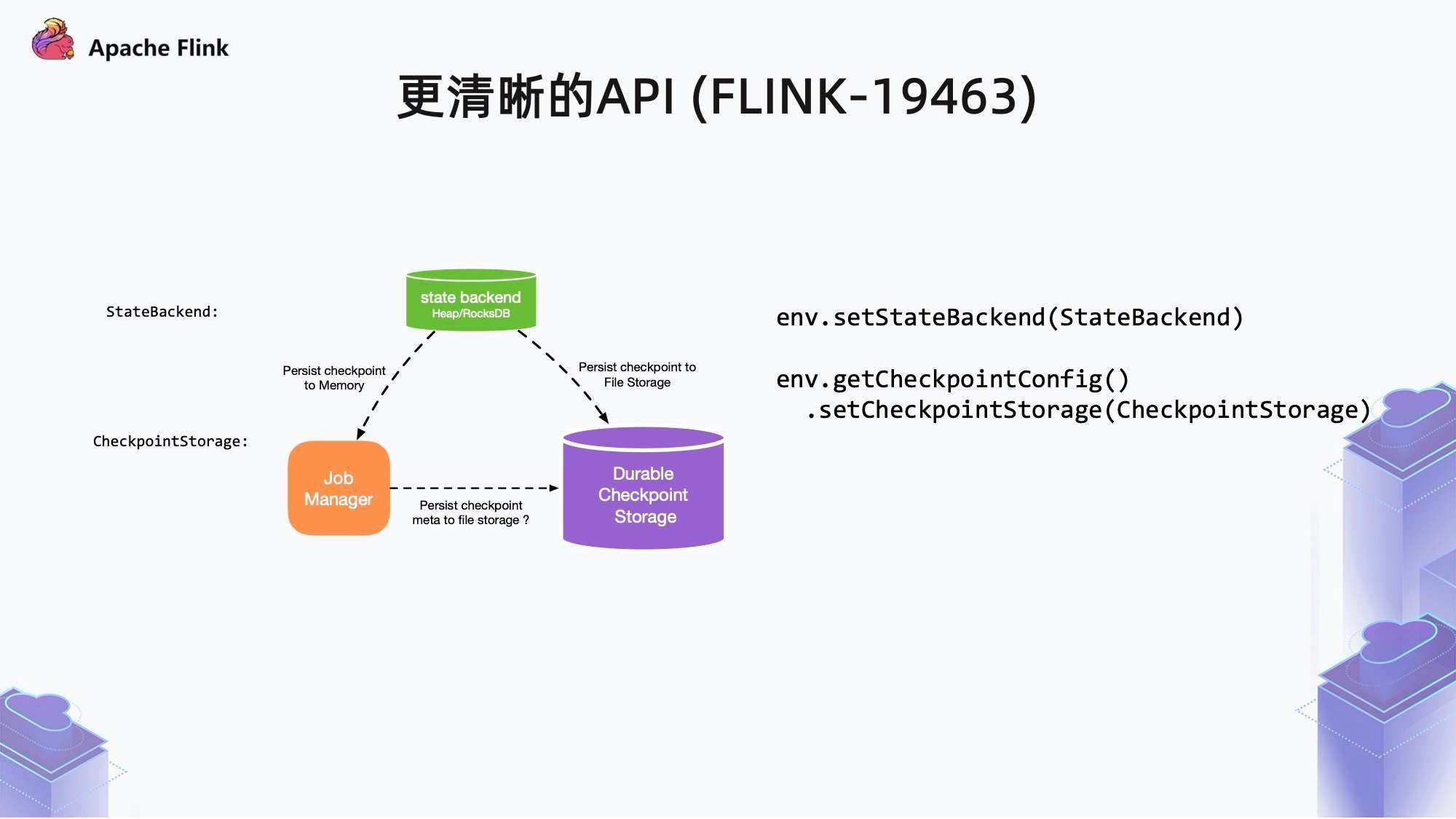 Apache Flink

更清晰的API (FLINK-19463)

StateBackend:

state backend
Heap/RocksDB

Persist checkpoint to Memory

Persist checkpoint to File Storage

CheckpointStorage:

Job Manager

Persist checkpoint meta to file storage ?

Durable Checkpoint Storage

env.setStateBackend(StateBackend)

env.getCheckpointConfig()
.setCheckpointStorage(CheckpointStorage)